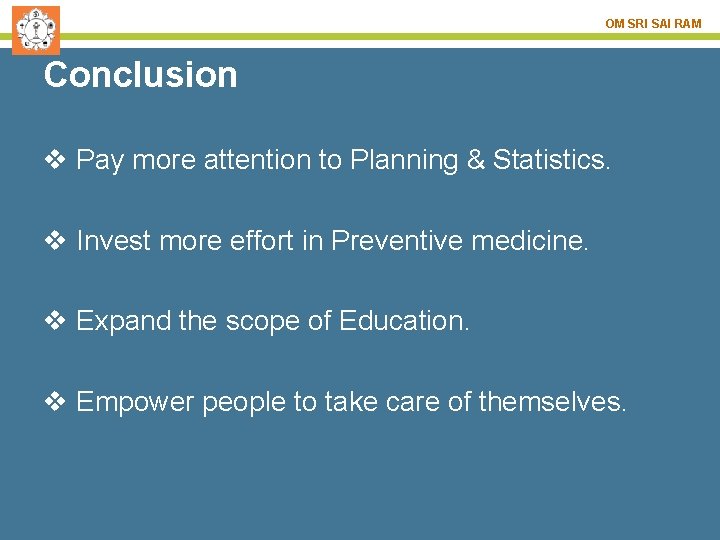 OM SRI SAI RAM

Conclusion

❖ Pay more attention to Planning & Statistics.

❖ Invest more effort in Preventive medicine.

❖ Expand the scope of Education.

❖ Empower people to take care of themselves.